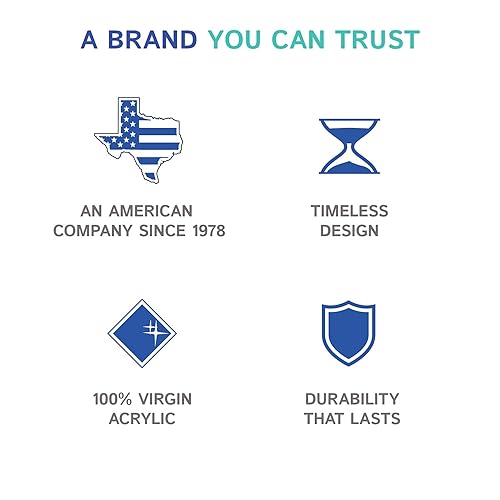 A BRAND YOU CAN TRUST

AN AMERICAN COMPANY SINCE 1978

TIMELESS DESIGN

100% VIRGIN ACRYLIC

DURABILITY THAT LASTS